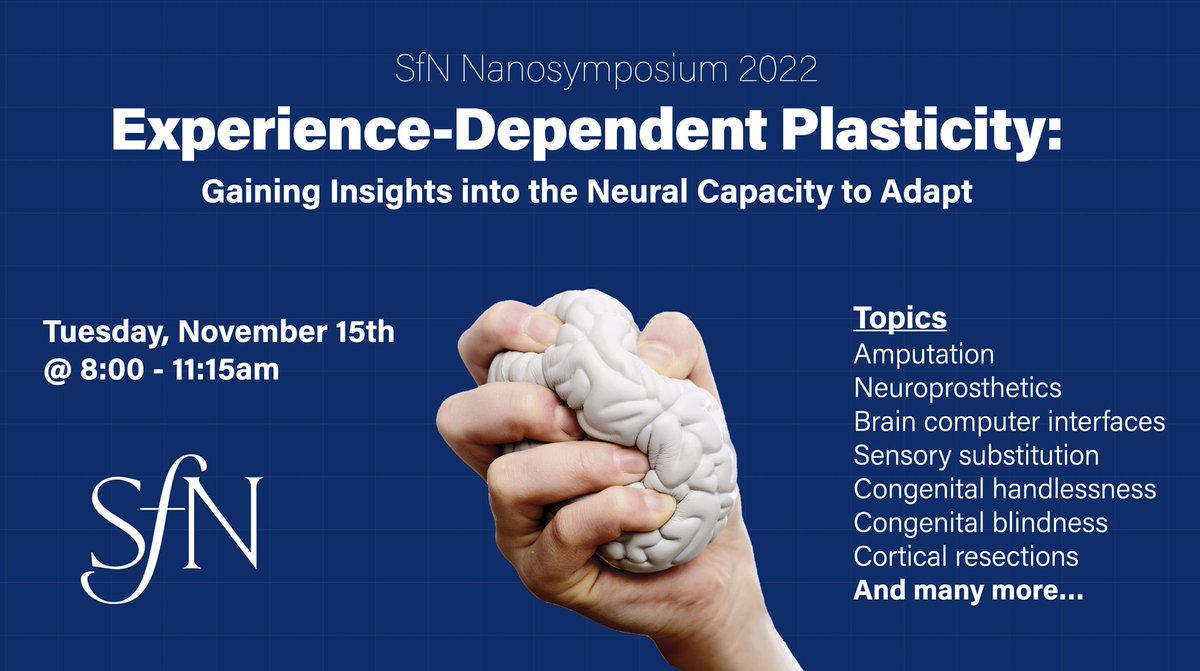 SfN Nanosymposium 2022

Experience-Dependent Plasticity:

Gaining Insights into the Neural Capacity to Adapt

Tuesday, November 15th
@ 8:00 - 11:15am

SfN

Topics
Amputation
Neuroprosthetics
Brain computer interfaces
Sensory substitution
Congenital handlessness
Congenital blindness
Cortical resections
And many more...